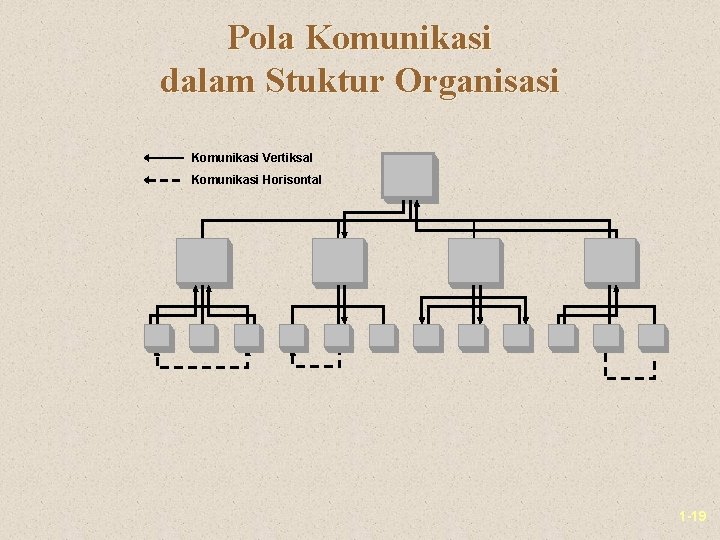 Pola Komunikasi dalam Stuktur Organisasi

Komunikasi Vertiksal
Komunikasi Horisontal

1-19